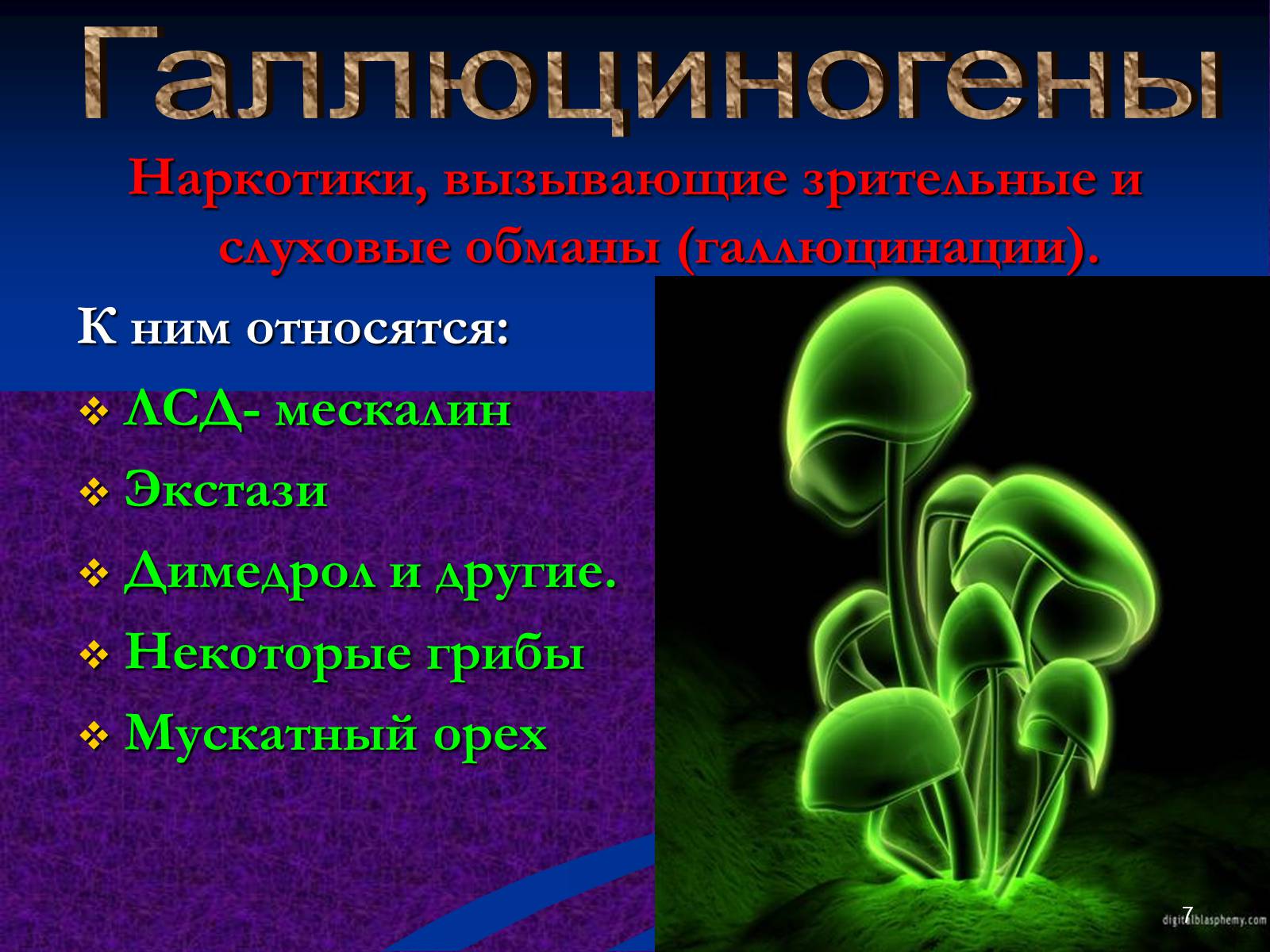 Галлюциногены

Наркотики, вызывающие зрительные и слуховые обманы (галлюцинации).

К ним относятся:

❖ ЛСД- мескалин
❖ Экстази
❖ Димедрол и другие.
❖ Некоторые грибы
❖ Мускатный орех

7

digitalblasphemy.com